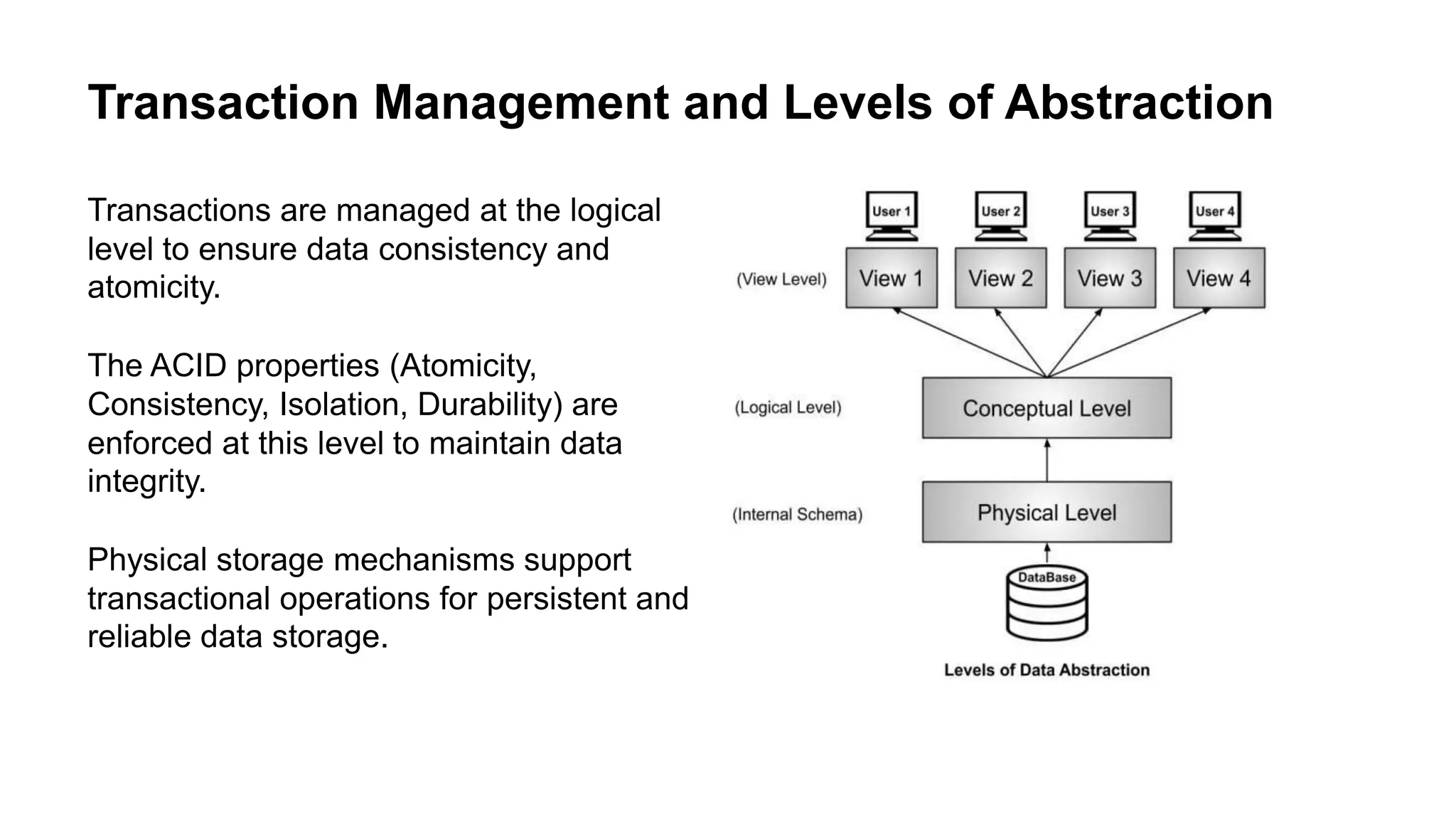 Transaction Management and Levels of Abstraction

Transactions are managed at the logical level to ensure data consistency and atomicity.

The ACID properties (Atomicity, Consistency, Isolation, Durability) are enforced at this level to maintain data integrity.

Physical storage mechanisms support transactional operations for persistent and reliable data storage.

User 1 User 2 User 3 User 4

(View Level) View 1 View 2 View 3 View 4

(Logical Level) Conceptual Level

(Internal Schema) Physical Level

DataBase

Levels of Data Abstraction